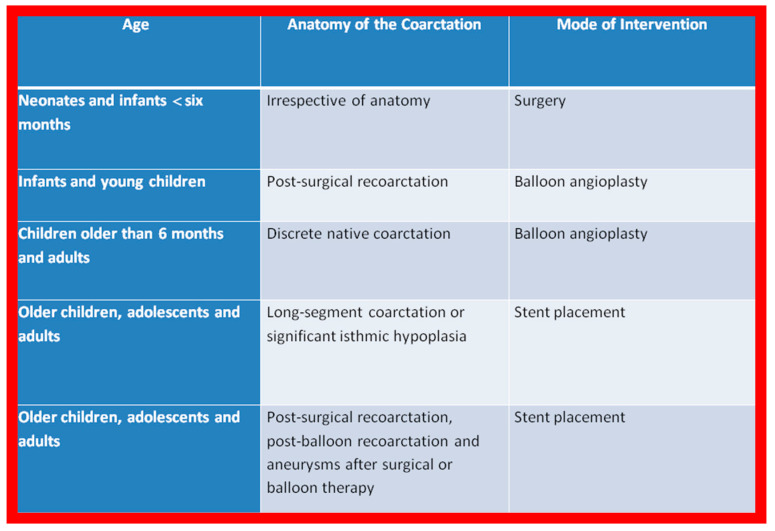 | Age | Anatomy of the Coarctation | Mode of Intervention |
|---|---|---|
| Neonates and infants < six months | Irrespective of anatomy | Surgery |
| Infants and young children | Post-surgical recoarctation | Balloon angioplasty |
| Children older than 6 months and adults | Discrete native coarctation | Balloon angioplasty |
| Older children, adolescents and adults | Long-segment coarctation or significant isthmic hypoplasia | Stent placement |
| Older children, adolescents and adults | Post-surgical recoarctation, post-balloon recoarctation and aneurysms after surgical or balloon therapy | Stent placement |